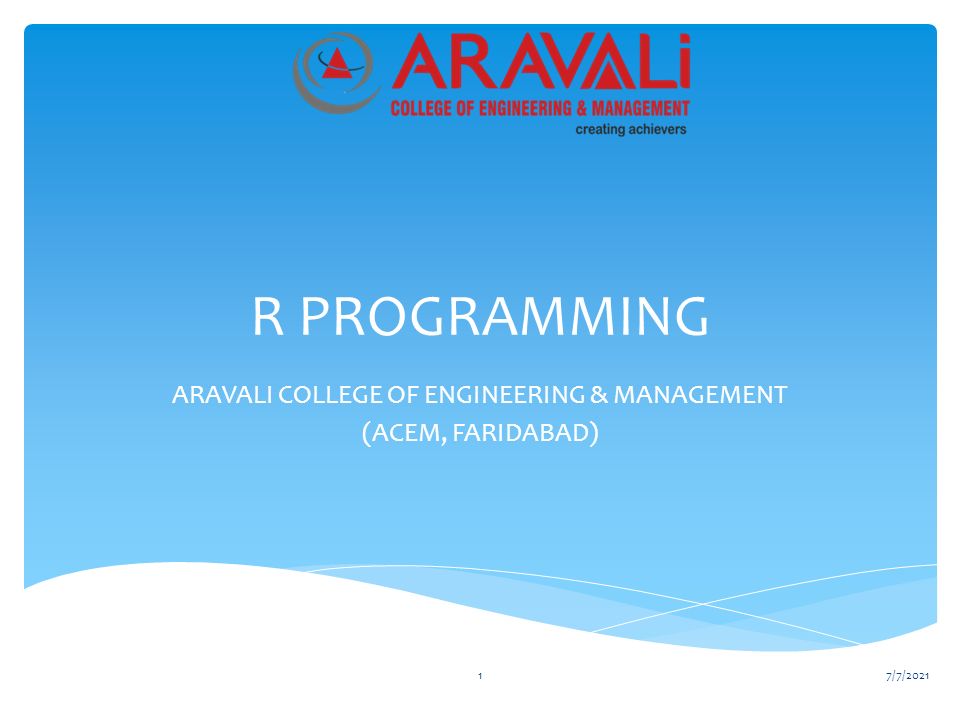 ARAVALi
COLLEGE OF ENGINEERING & MANAGEMENT
creating achievers

R PROGRAMMING

ARAVALI COLLEGE OF ENGINEERING & MANAGEMENT
(ACEM, FARIDABAD)

1

7/7/2021